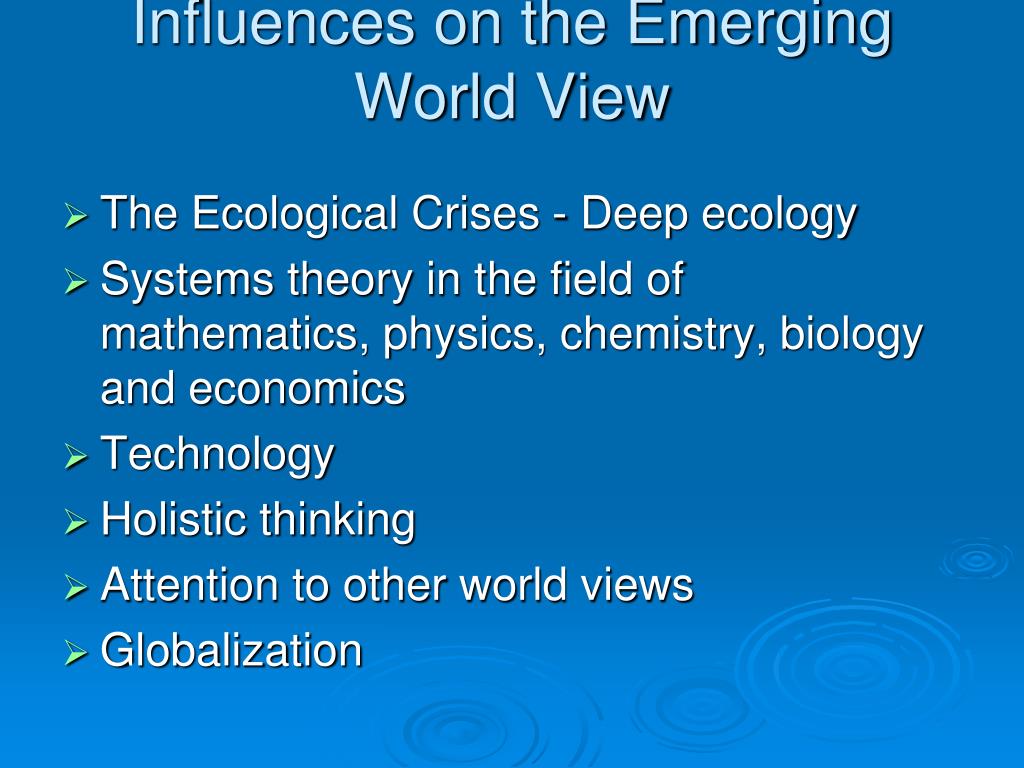 Influences on the Emerging World View

➢ The Ecological Crises - Deep ecology
➢ Systems theory in the field of mathematics, physics, chemistry, biology and economics
➢ Technology
➢ Holistic thinking
➢ Attention to other world views
➢ Globalization